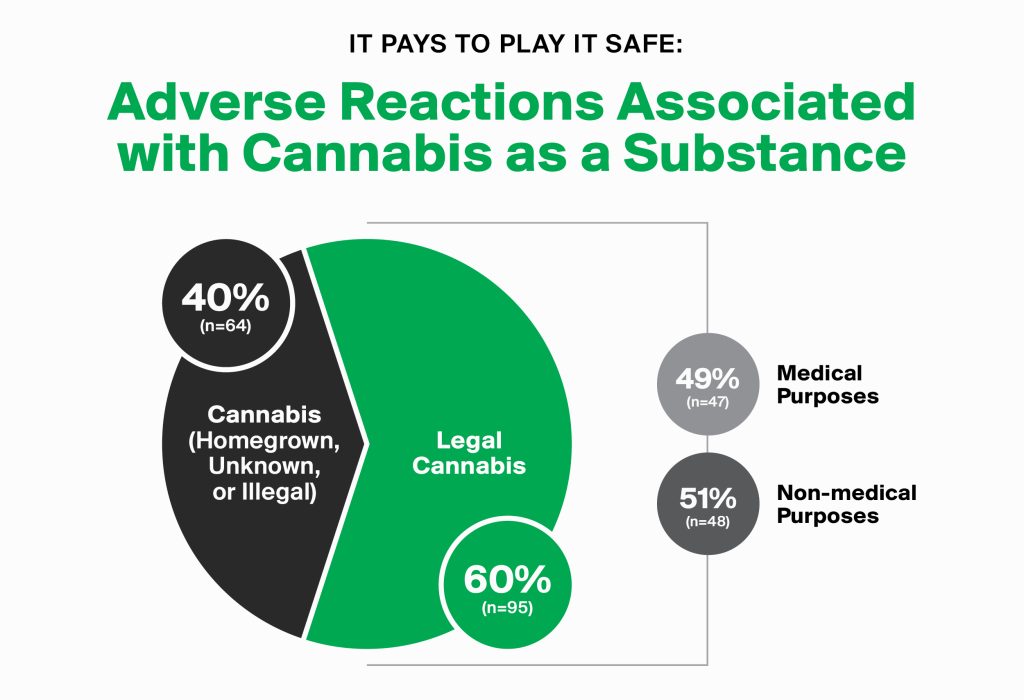 IT PAYS TO PLAY IT SAFE:

Adverse Reactions Associated with Cannabis as a Substance

40%
(n=64)

Cannabis (Homegrown, Unknown, or Illegal)

Legal Cannabis

60%
(n=95)

49%
(n=47)

Medical Purposes

51%
(n=48)

Non-medical Purposes